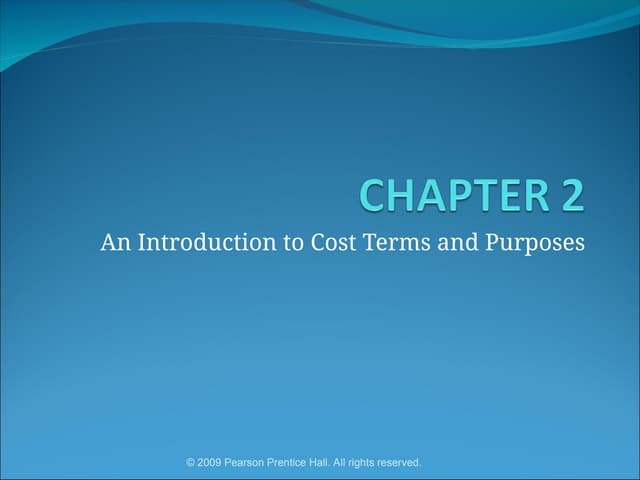 CHAPTER 2

An Introduction to Cost Terms and Purposes

© 2009 Pearson Prentice Hall. All rights reserved.